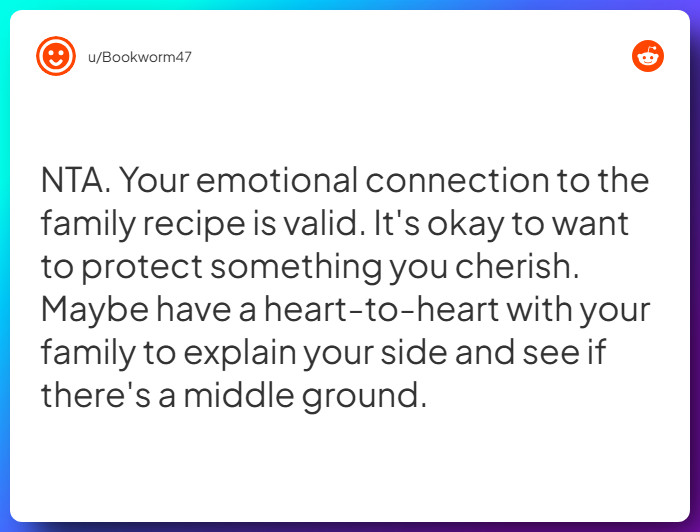 u/Bookworm47

NTA. Your emotional connection to the family recipe is valid. It's okay to want to protect something you cherish. Maybe have a heart-to-heart with your family to explain your side and see if there's a middle ground.